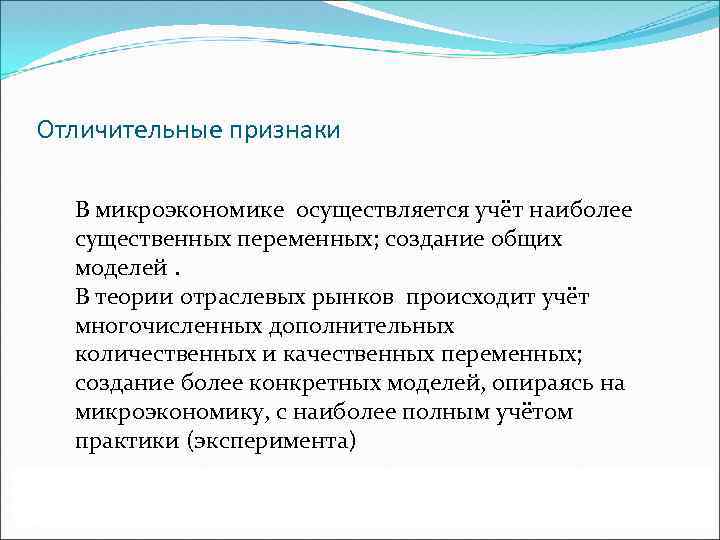 Отличительные признаки

В микроэкономике осуществляется учёт наиболее существенных переменных; создание общих моделей .
В теории отраслевых рынков происходит учёт многочисленных дополнительных количественных и качественных переменных; создание более конкретных моделей, опираясь на микроэкономику, с наиболее полным учётом практики (эксперимента)